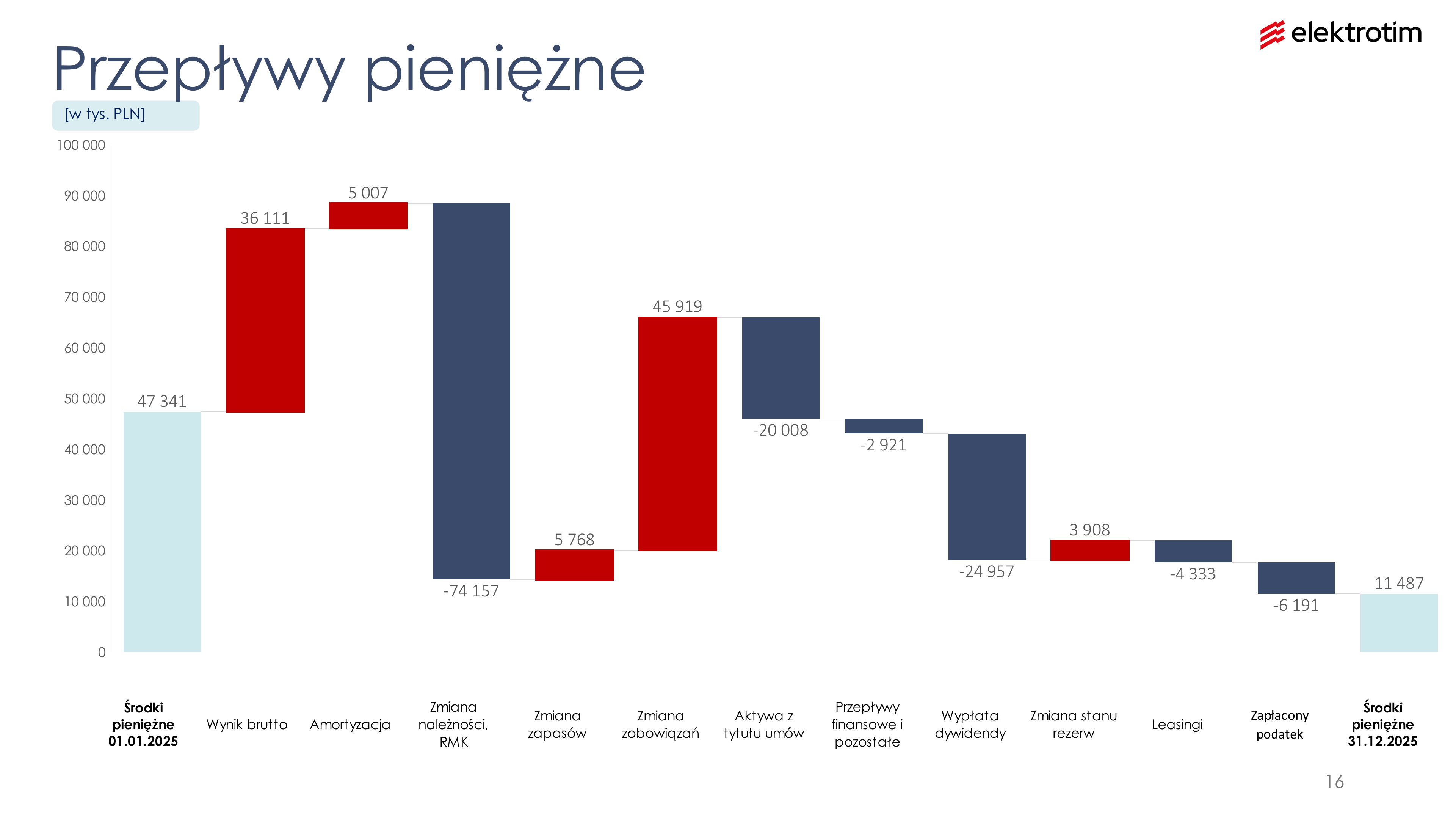 elektrotim

Przepływy pieniężne

[w tys. PLN]

100 000
90 000
80 000
70 000
60 000
50 000
40 000
30 000
20 000
10 000
0

47 341
36 111
5 007
-74 157
5 768
45 919
-20 008
-2 921
-24 957
3 908
-4 333
-6 191
11 487

Środki pieniężne 01.01.2025
Wynik brutto
Amortyzacja
Zmiana należności, RMK
Zmiana zapasów
Zmiana zobowiązań
Aktywa z tytułu umów
Przepływy finansowe i pozostałe
Wypłata dywidendy
Zmiana stanu rezerw
Leasingi
Zapłacony podatek
Środki pieniężne 31.12.2025

16